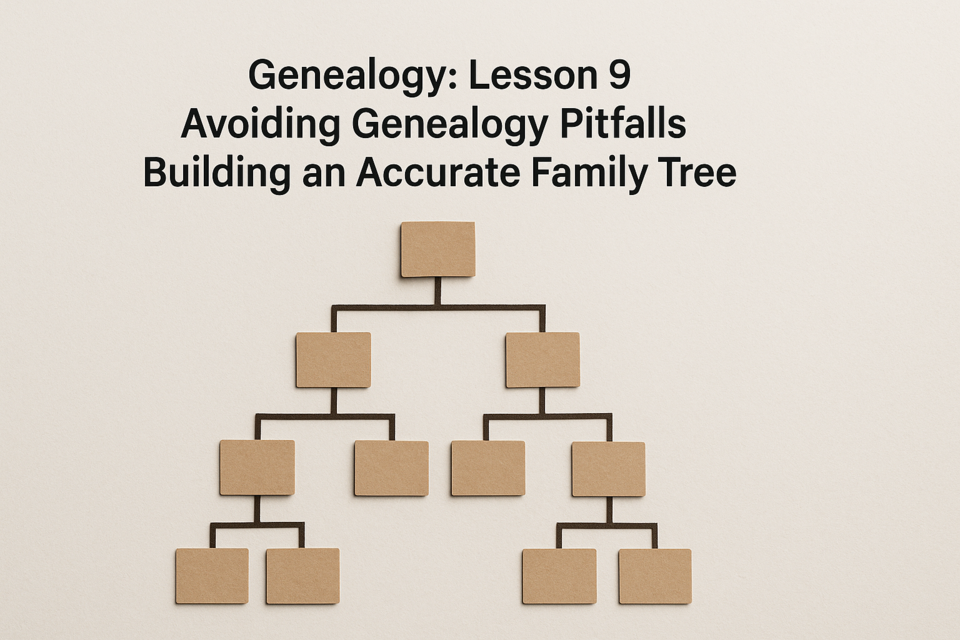 Genealogy: Lesson 9
Avoiding Genealogy Pitfalls
Building an Accurate Family Tree